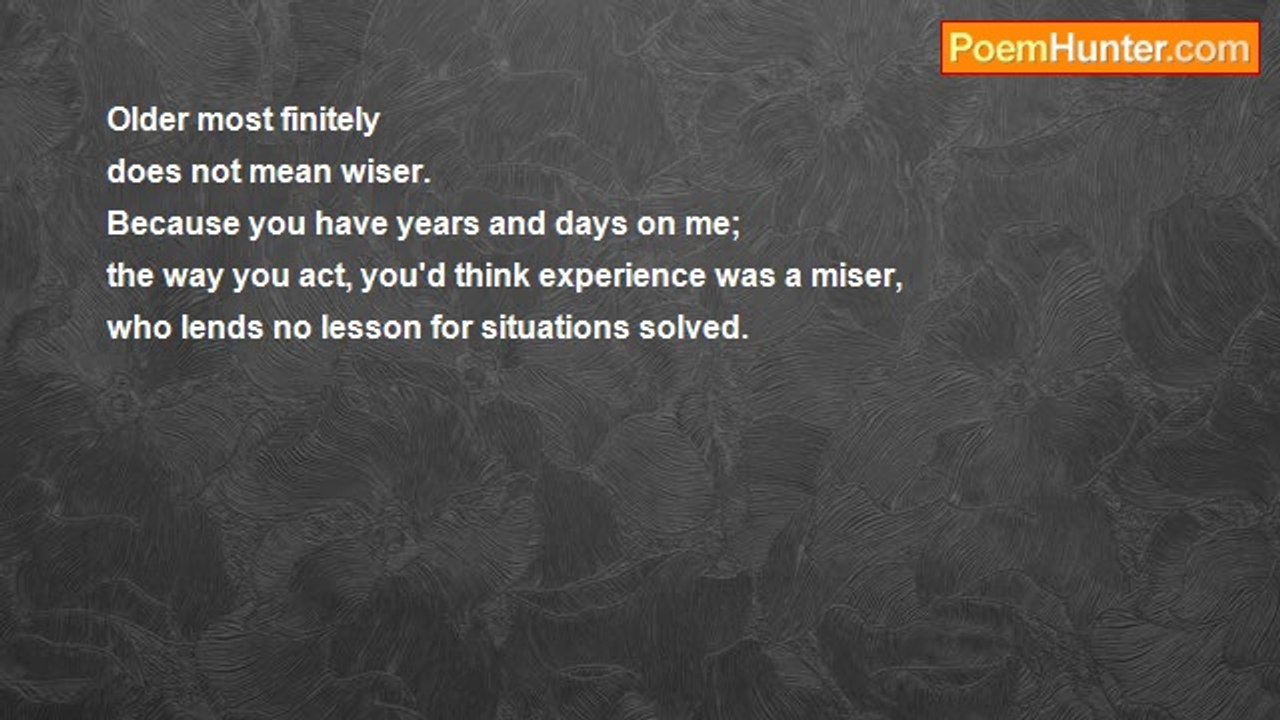 PoemHunter.com

Older most finitely
does not mean wiser.
Because you have years and days on me;
the way you act, you'd think experience was a miser,
who lends no lesson for situations solved.